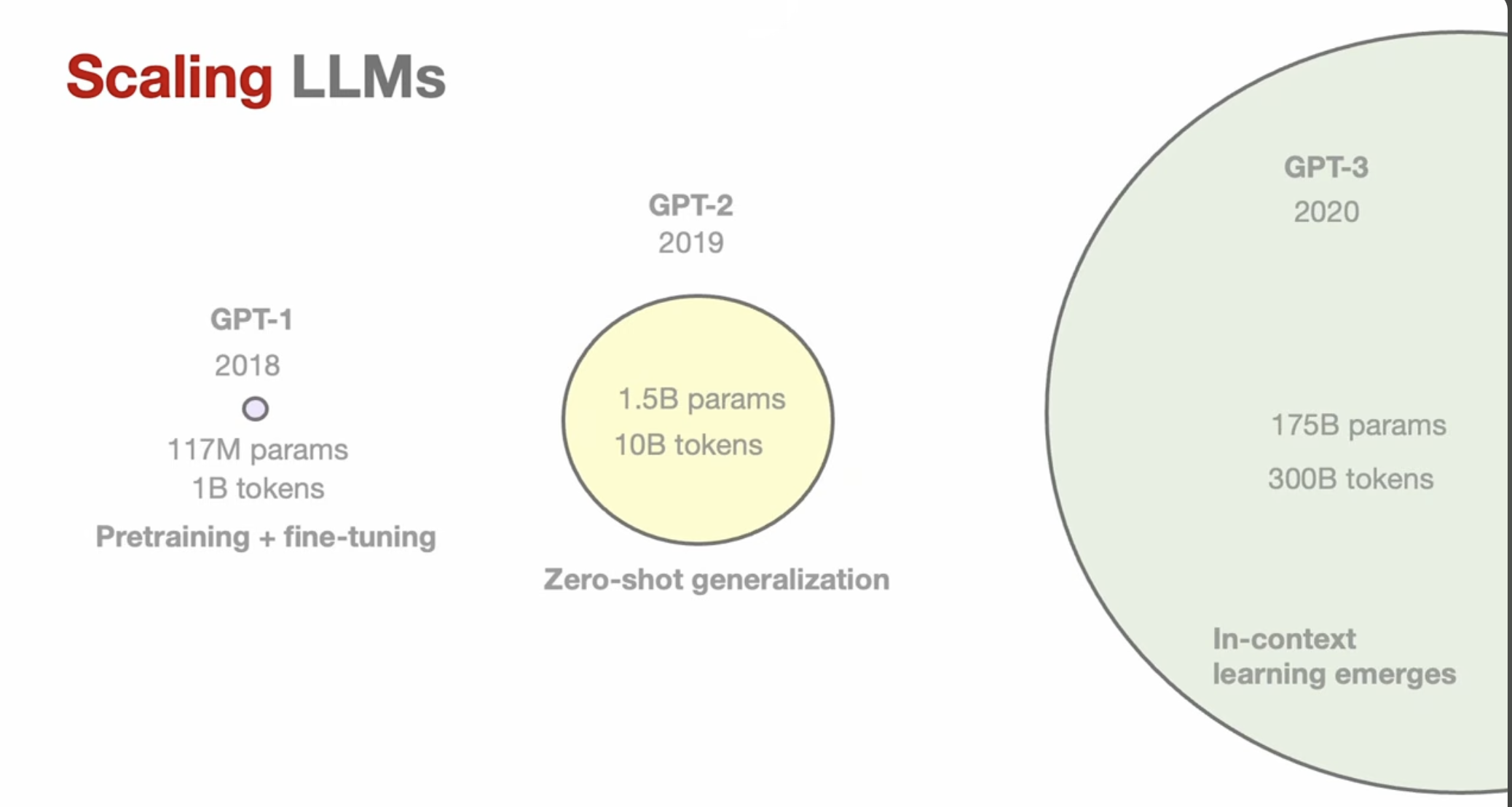 Scaling LLMs

GPT-1
2018
117M params
1B tokens
Pretraining + fine-tuning

GPT-2
2019
1.5B params
10B tokens
Zero-shot generalization

GPT-3
2020
175B params
300B tokens
In-context
learning emerges